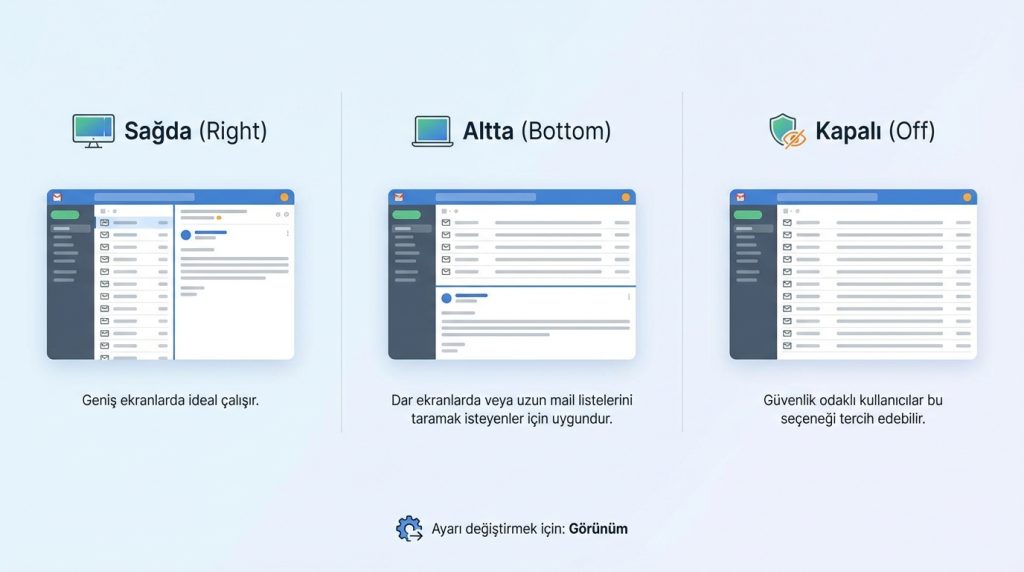 Sağda (Right)

Geniş ekranlarda ideal çalışır.

Altta (Bottom)

Dar ekranlarda veya uzun mail listelerini taramak isteyenler için uygundur.

Kapalı (Off)

Güvenlik odaklı kullanıcılar bu seçeneği tercih edebilir.

Ayarı değiştirmek için: Görünüm